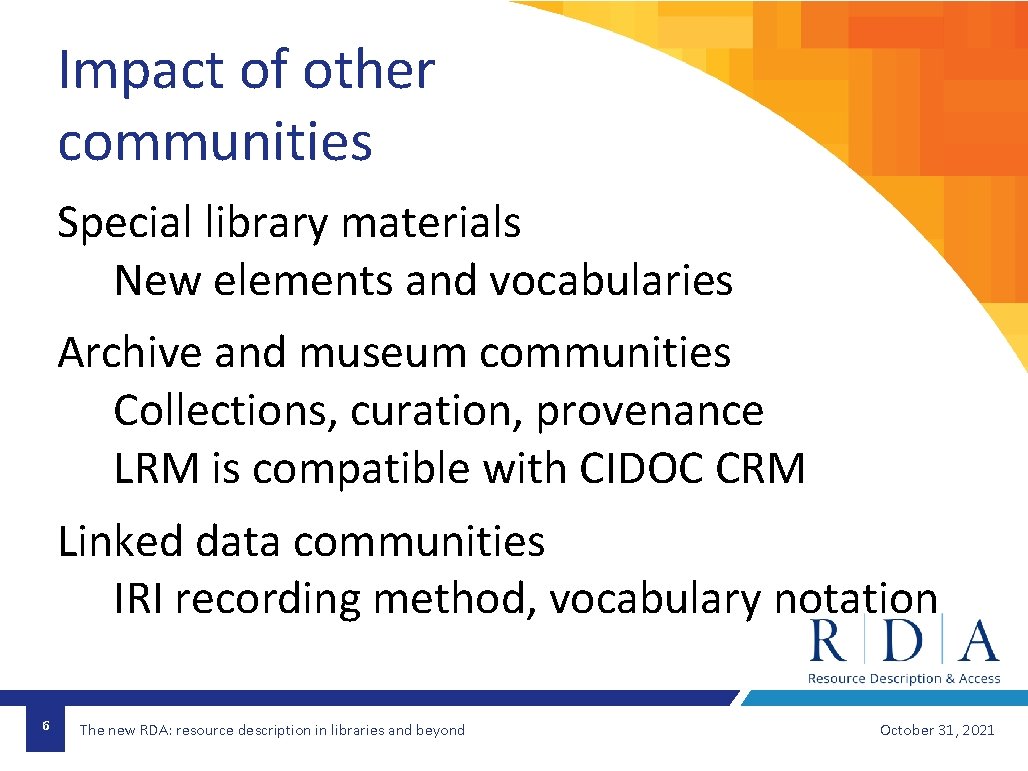 Impact of other communities

Special library materials
New elements and vocabularies

Archive and museum communities
Collections, curation, provenance
LRM is compatible with CIDOC CRM

Linked data communities
IRI recording method, vocabulary notation

RDA
Resource Description & Access

6

The new RDA: resource description in libraries and beyond

October 31, 2021